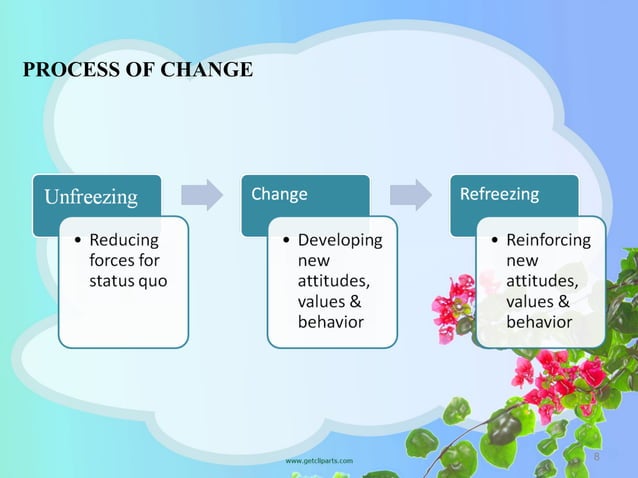 PROCESS OF CHANGE

Unfreezing

• Reducing forces for status quo

Change

• Developing new attitudes, values & behavior

Refreezing

• Reinforcing new attitudes, values & behavior

www.getcliparts.com

8